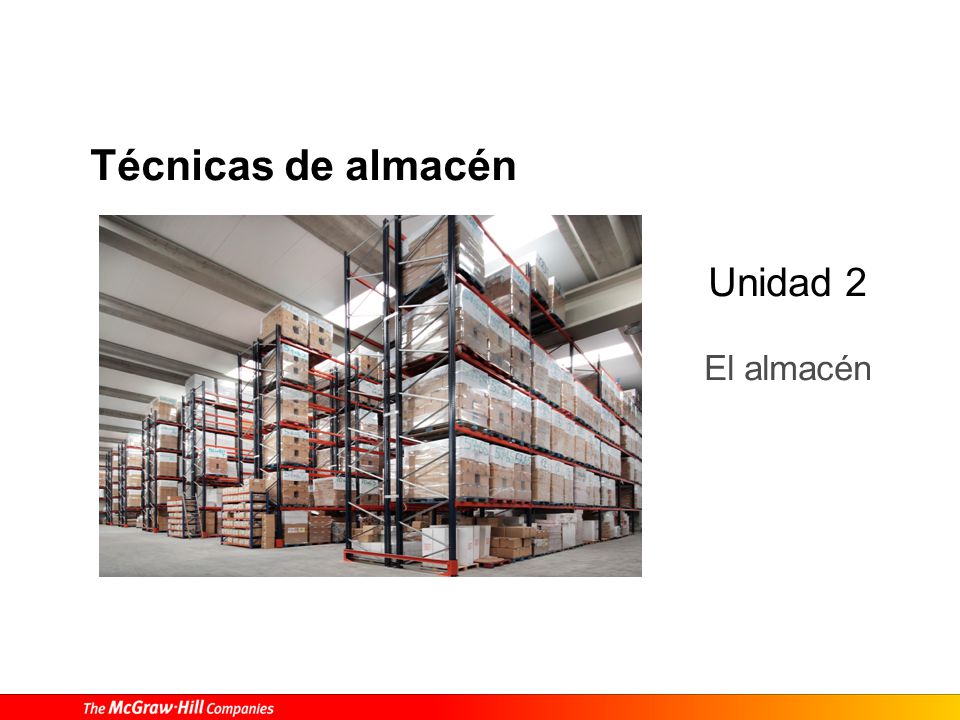 Técnicas de almacén

Unidad 2

El almacén

The McGraw·Hill Companies